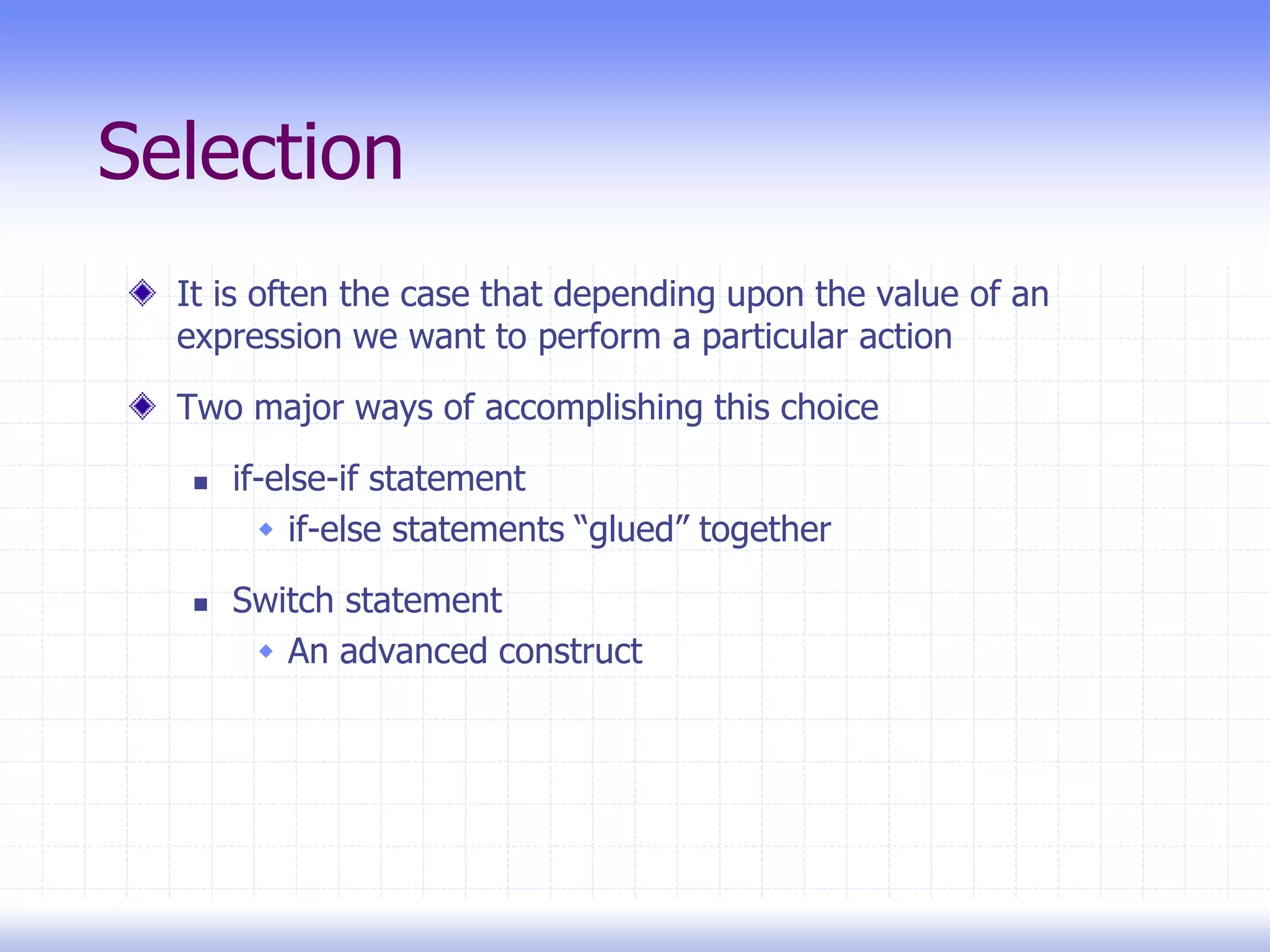 Selection

It is often the case that depending upon the value of an expression we want to perform a particular action

Two major ways of accomplishing this choice

if-else-if statement

if-else statements “glued” together

Switch statement

An advanced construct